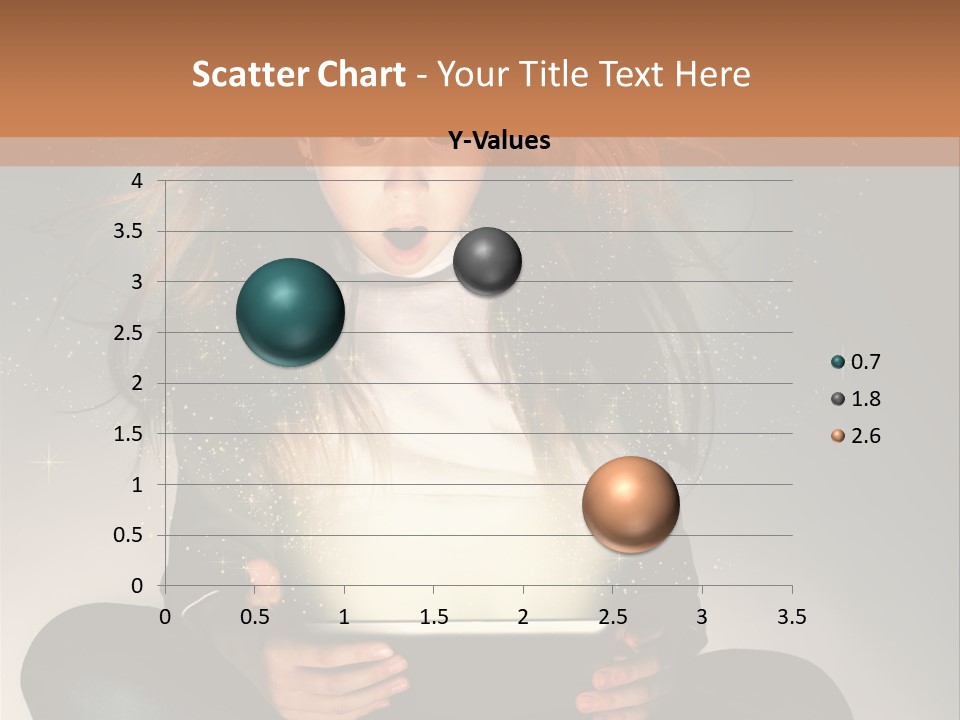 Scatter Chart - Your Title Text Here

Y-Values

4
3.5
3
2.5
2
1.5
1
0.5
0

0 0.5 1 1.5 2 2.5 3 3.5

0.7
1.8
2.6